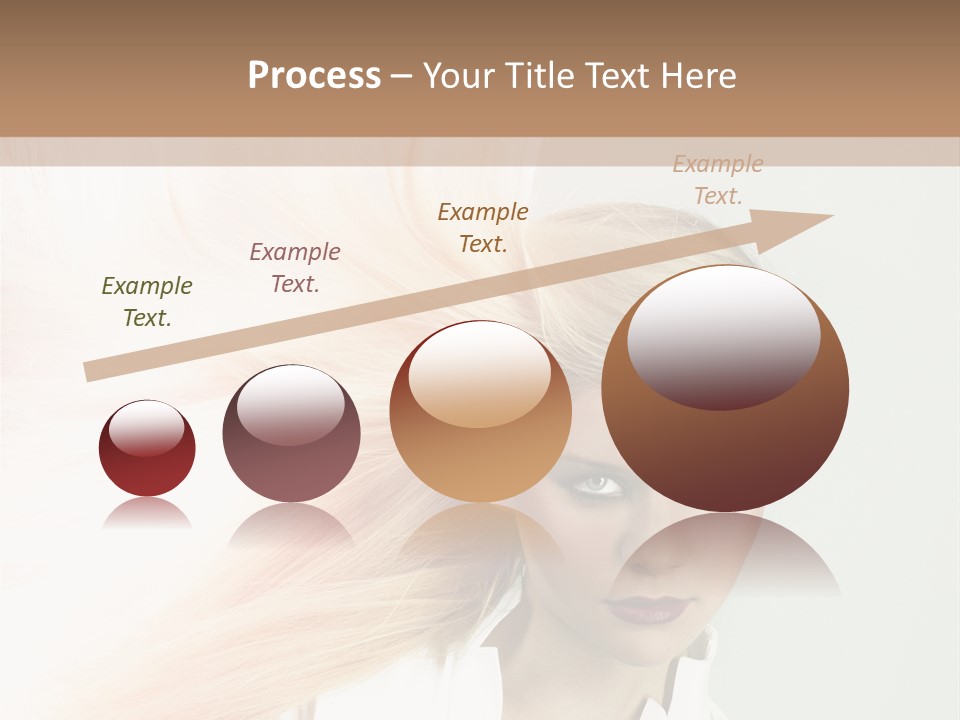 Process – Your Title Text Here

Example Text.

Example Text.

Example Text.

Example Text.